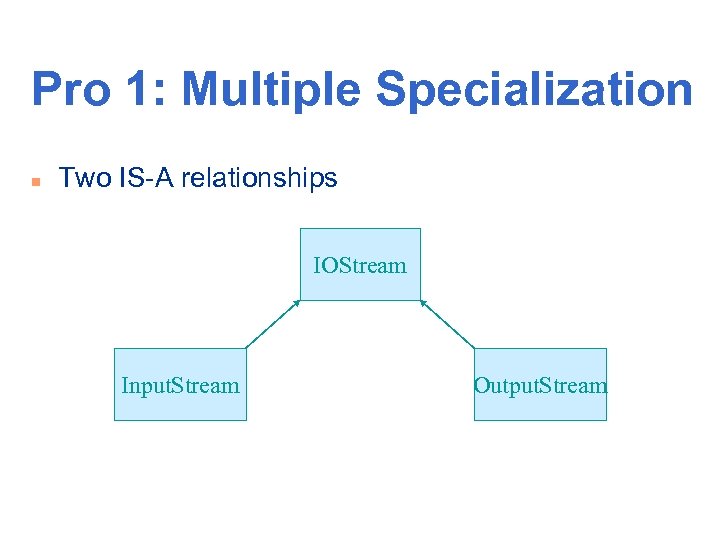 Pro 1: Multiple Specialization

Two IS-A relationships

IOStream

InputStream

OutputStream